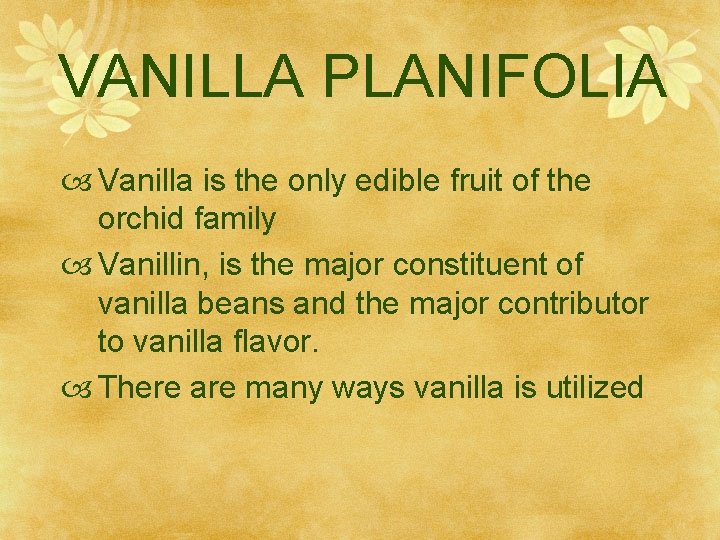 VANILLA PLANIFOLIA

• Vanilla is the only edible fruit of the orchid family
• Vanillin, is the major constituent of vanilla beans and the major contributor to vanilla flavor.
• There are many ways vanilla is utilized